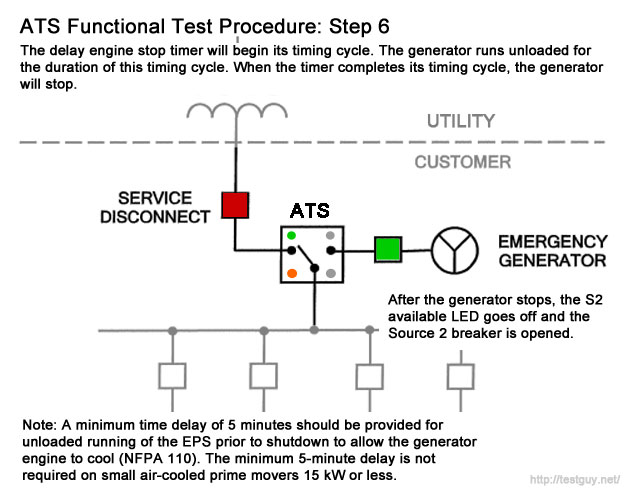 ATS Functional Test Procedure: Step 6

The delay engine stop timer will begin its timing cycle. The generator runs unloaded for the duration of this timing cycle. When the timer completes its timing cycle, the generator will stop.

UTILITY

CUSTOMER

SERVICE DISCONNECT

ATS

EMERGENCY GENERATOR

After the generator stops, the S2 available LED goes off and the Source 2 breaker is opened.

Note: A minimum time delay of 5 minutes should be provided for unloaded running of the EPS prior to shutdown to allow the generator engine to cool (NFPA 110). The minimum 5-minute delay is not required on small air-cooled prime movers 15 kW or less.

http://testguy.net/